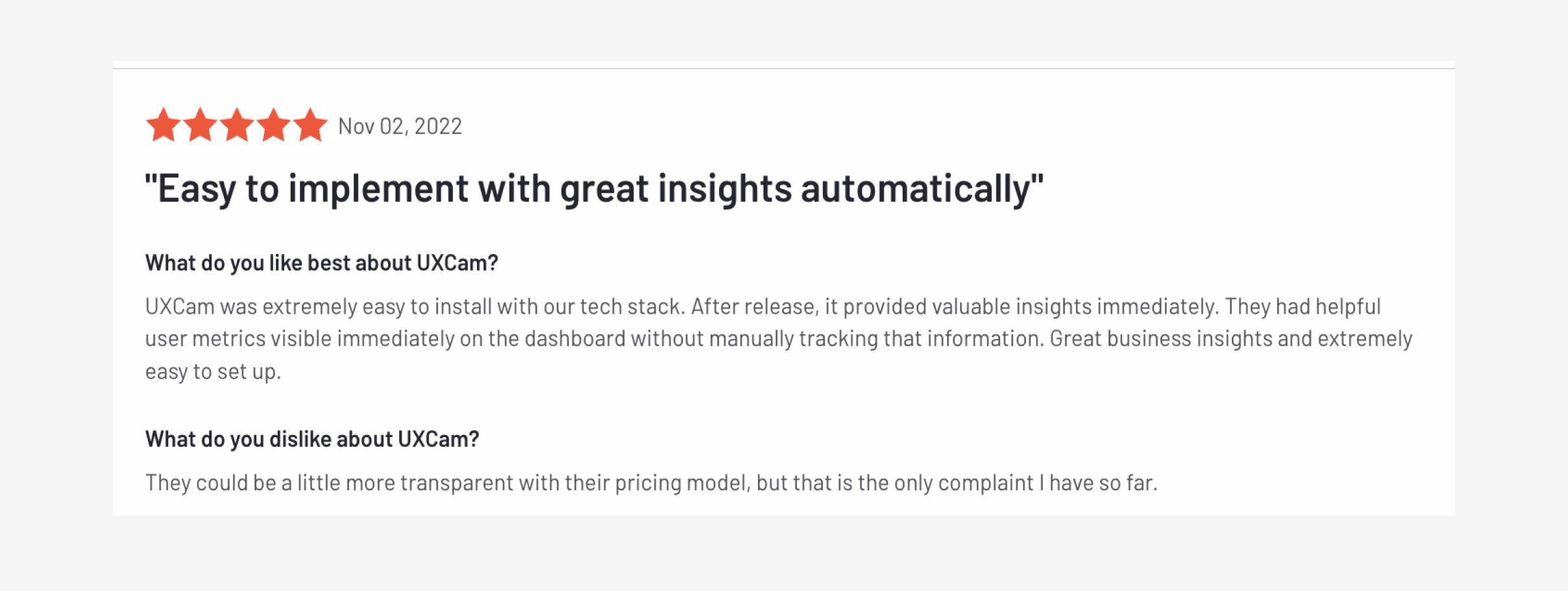 Nov 02, 2022

"Easy to implement with great insights automatically"

What do you like best about UXCam?

UXCam was extremely easy to install with our tech stack. After release, it provided valuable insights immediately. They had helpful user metrics visible immediately on the dashboard without manually tracking that information. Great business insights and extremely easy to set up.

What do you dislike about UXCam?

They could be a little more transparent with their pricing model, but that is the only complaint I have so far.